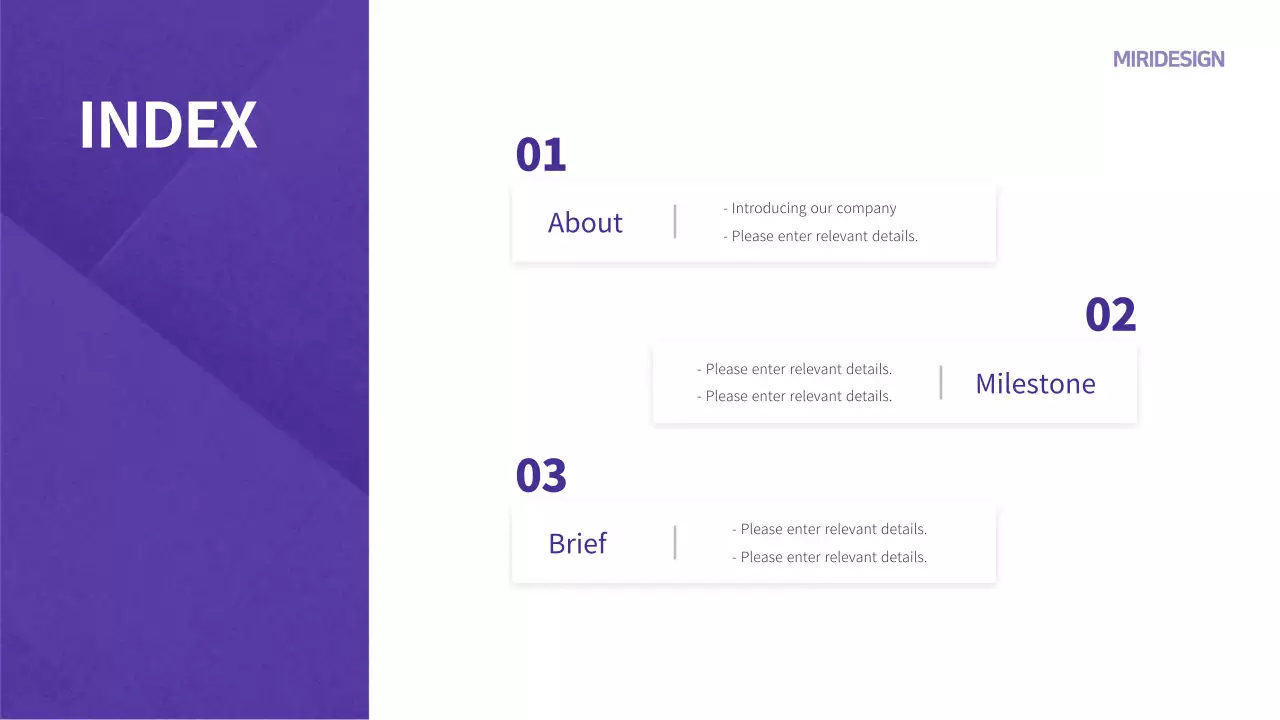 INDEX

MIRIDESIGN

01

About

- Introducing our company
- Please enter relevant details.

02

- Please enter relevant details.
- Please enter relevant details.

Milestone

03

Brief

- Please enter relevant details.
- Please enter relevant details.